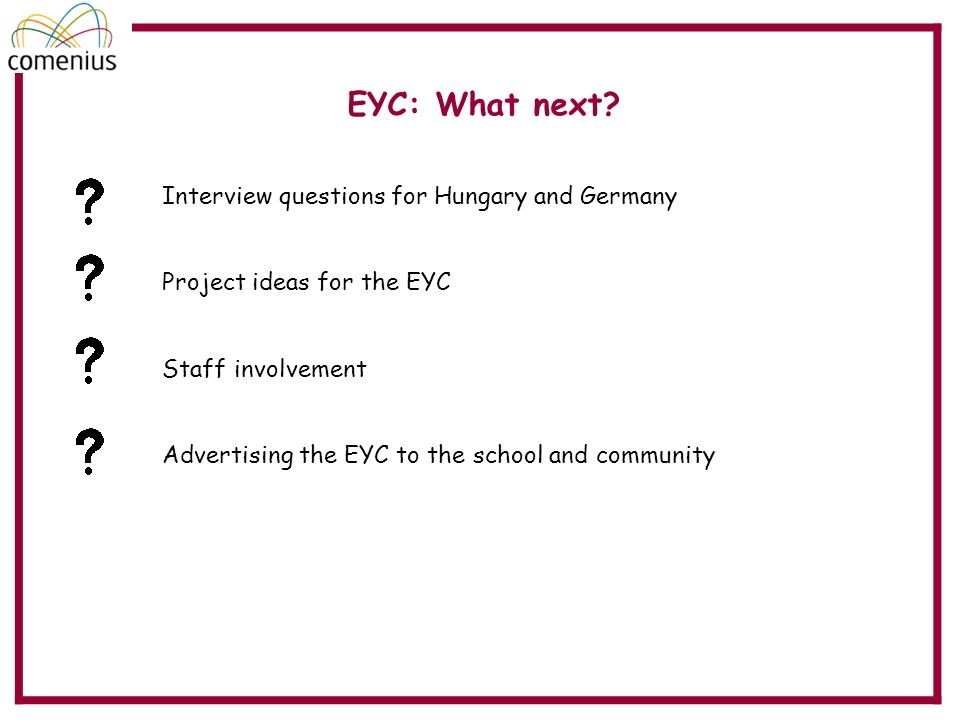 comenius

EYC: What next?

? Interview questions for Hungary and Germany

? Project ideas for the EYC

? Staff involvement

? Advertising the EYC to the school and community